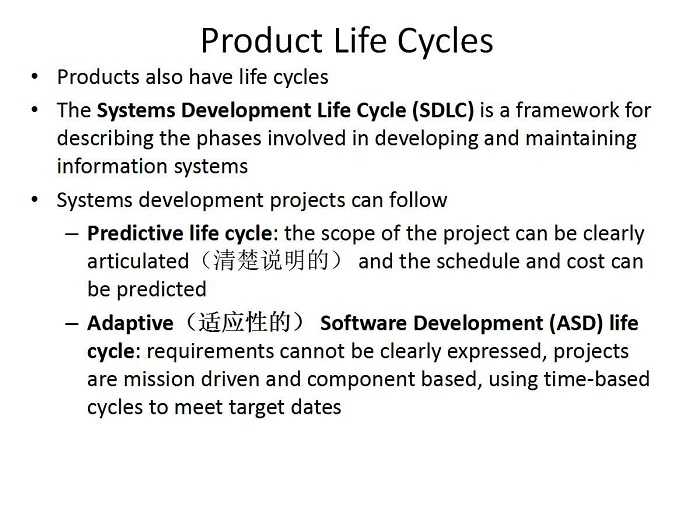 Product Life Cycles

• Products also have life cycles

• The Systems Development Life Cycle (SDLC) is a framework for describing the phases involved in developing and maintaining information systems

• Systems development projects can follow

– Predictive life cycle: the scope of the project can be clearly articulated（清楚说明的） and the schedule and cost can be predicted

– Adaptive（适应性的） Software Development (ASD) life cycle: requirements cannot be clearly expressed, projects are mission driven and component based, using time-based cycles to meet target dates